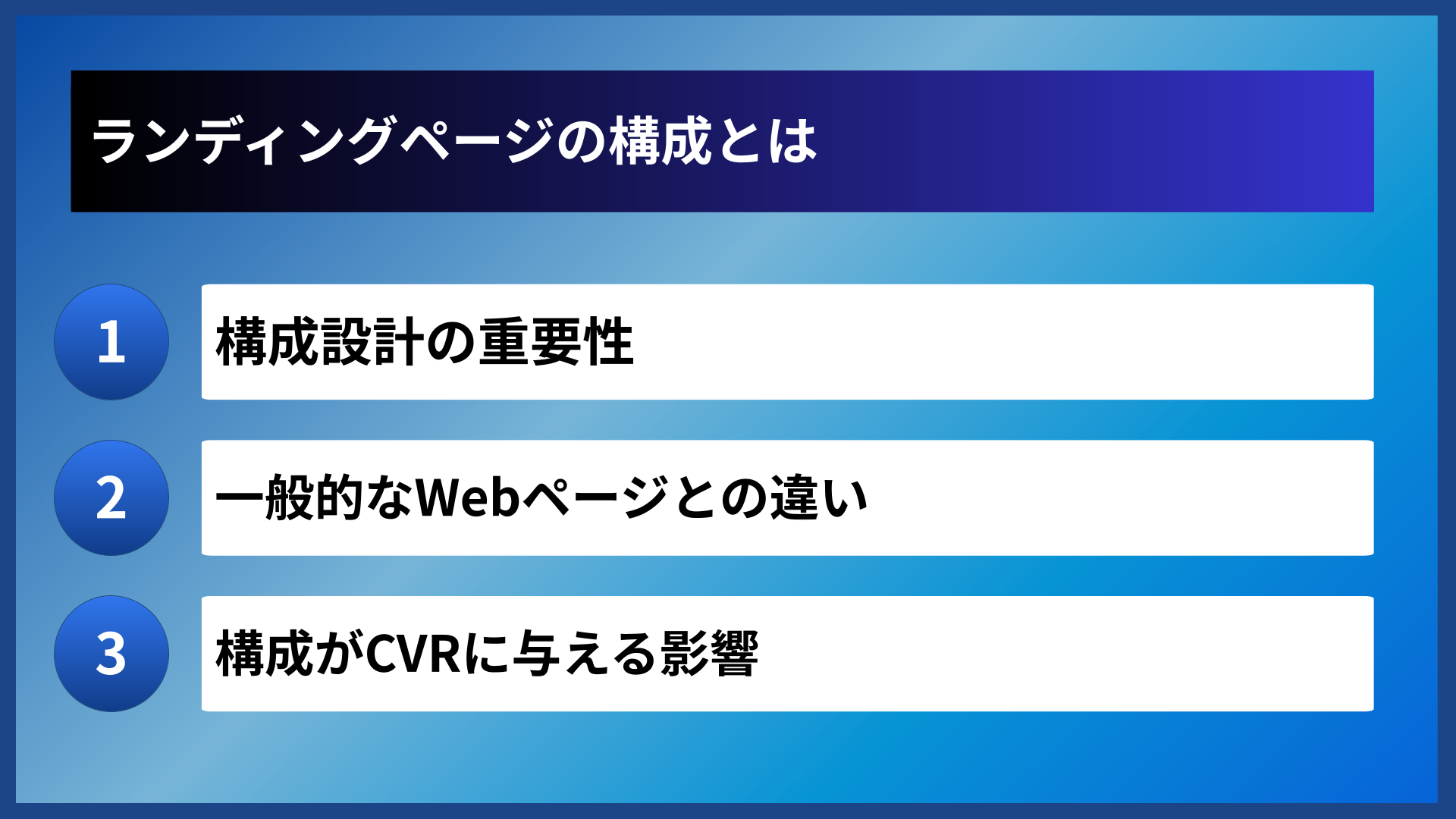 ランディングページの構成とは

1 構成設計の重要性

2 一般的なWebページとの違い

3 構成がCVRに与える影響